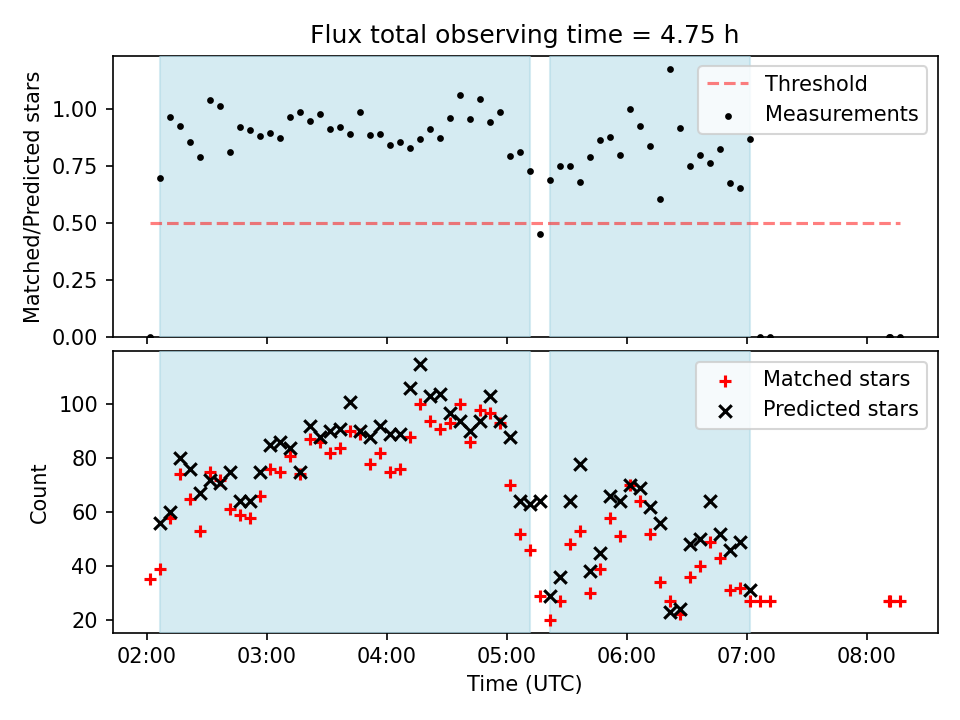 Flux total observing time = 4.75 h

Matched/Predicted stars

1.00
0.75
0.50
0.25
0.00

Threshold
Measurements

Count

100
80
60
40
20

Matched stars
Predicted stars

02:00
03:00
04:00
05:00
06:00
07:00
08:00

Time (UTC)